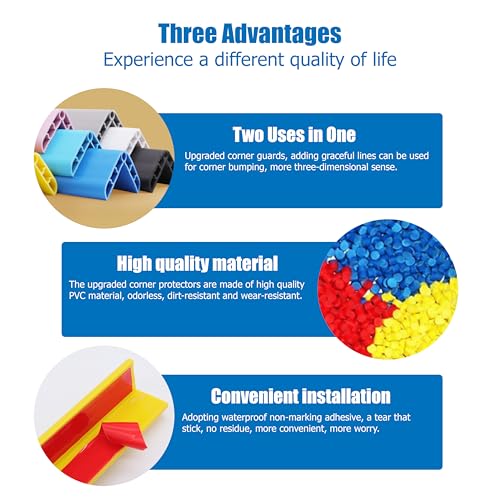 Three Advantages
Experience a different quality of life

Two Uses in One
Upgraded corner guards, adding graceful lines can be used for corner bumping, more three-dimensional sense.

High quality material
The upgraded corner protectors are made of high quality PVC material, odorless, dirt-resistant and wear-resistant.

Convenient installation
Adopting waterproof non-marking adhesive, a tear that stick, no residue, more convenient, more worry.